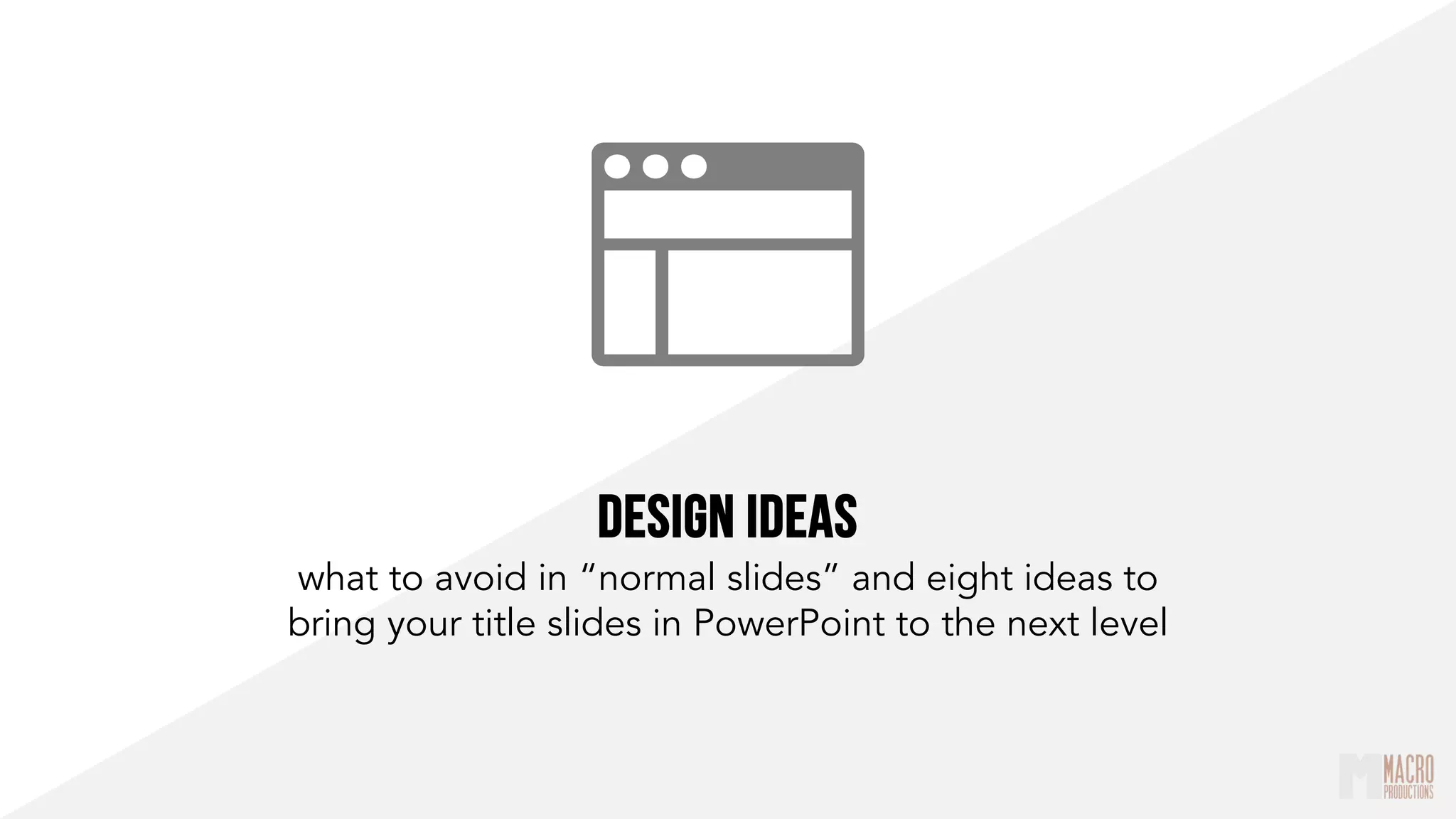 DESIGN IDEAS
what to avoid in “normal slides” and eight ideas to bring your title slides in PowerPoint to the next level

M MACRO PRODUCTIONS